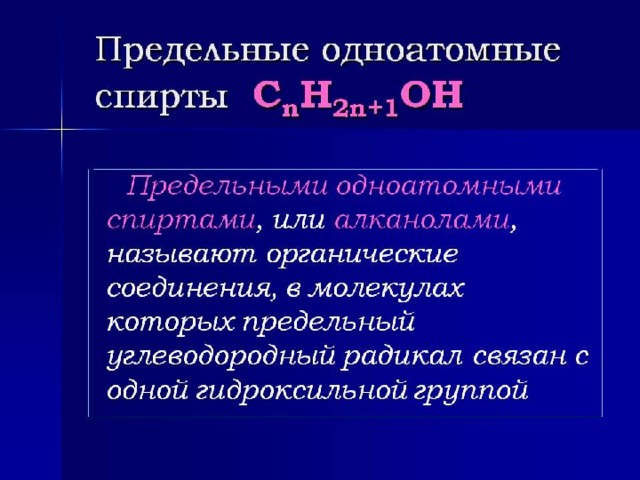 Предельные одноатомные спирты $C_nH_{2n+1}OH$

Предельными одноатомными спиртами, или алканолами, называют органические соединения, в молекулах которых предельный углеводородный радикал связан с одной гидроксильной группой